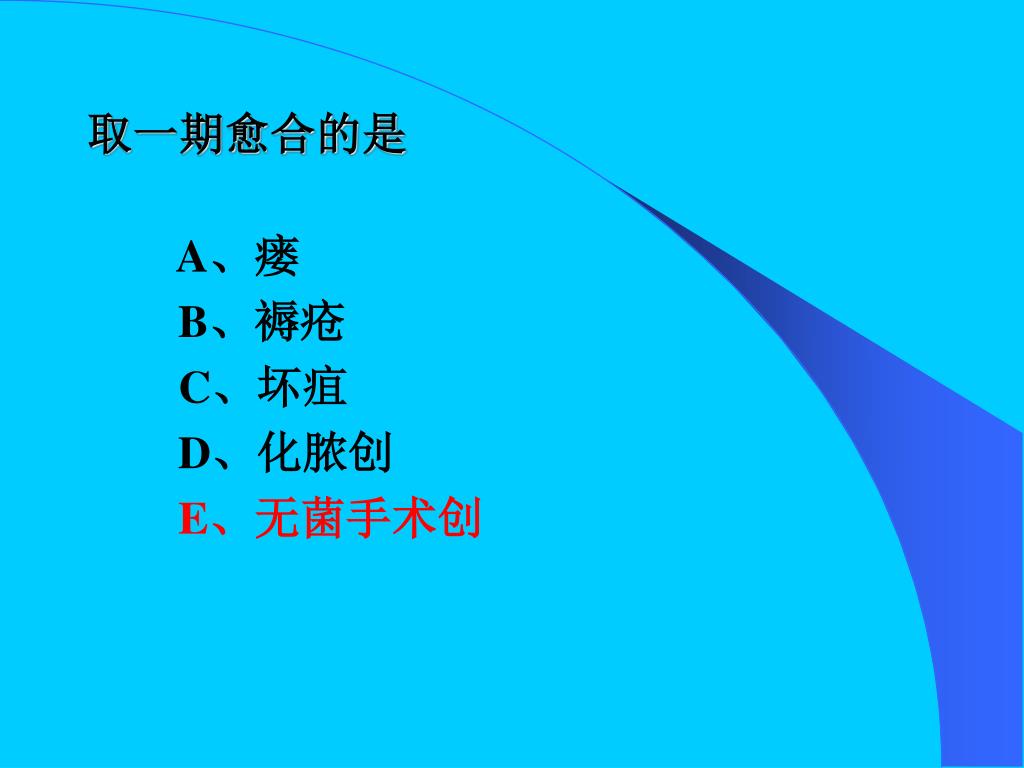 取一期愈合的是

A、瘘
B、褥疮
C、坏疽
D、化脓创
E、无菌手术创